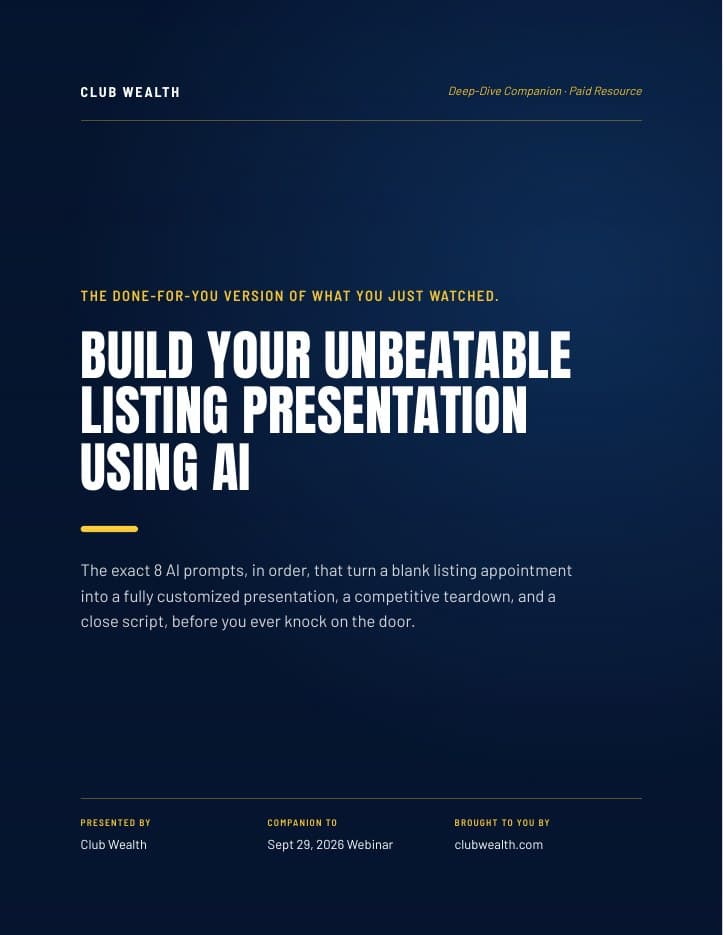 CLUB WEALTH

Deep-Dive Companion · Paid Resource

THE DONE-FOR-YOU VERSION OF WHAT YOU JUST WATCHED.

BUILD YOUR UNBEATABLE LISTING PRESENTATION USING AI

The exact 8 AI prompts, in order, that turn a blank listing appointment into a fully customized presentation, a competitive teardown, and a close script, before you ever knock on the door.

PRESENTED BY
Club Wealth

COMPANION TO
Sept 29, 2026 Webinar

BROUGHT TO YOU BY
clubwealth.com